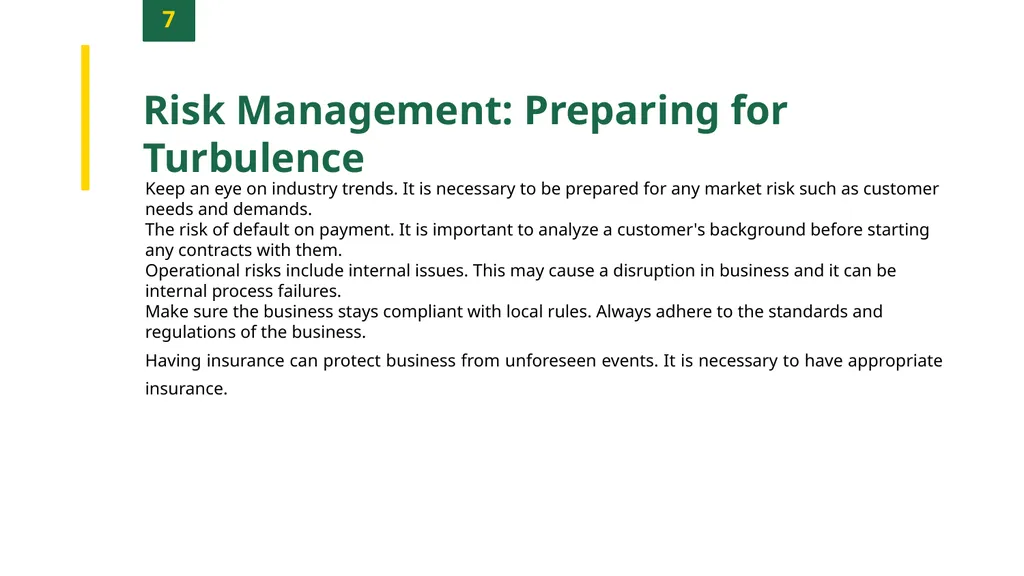 7

Risk Management: Preparing for Turbulence

Keep an eye on industry trends. It is necessary to be prepared for any market risk such as customer needs and demands.
The risk of default on payment. It is important to analyze a customer's background before starting any contracts with them.
Operational risks include internal issues. This may cause a disruption in business and it can be internal process failures.
Make sure the business stays compliant with local rules. Always adhere to the standards and regulations of the business.

Having insurance can protect business from unforeseen events. It is necessary to have appropriate insurance.